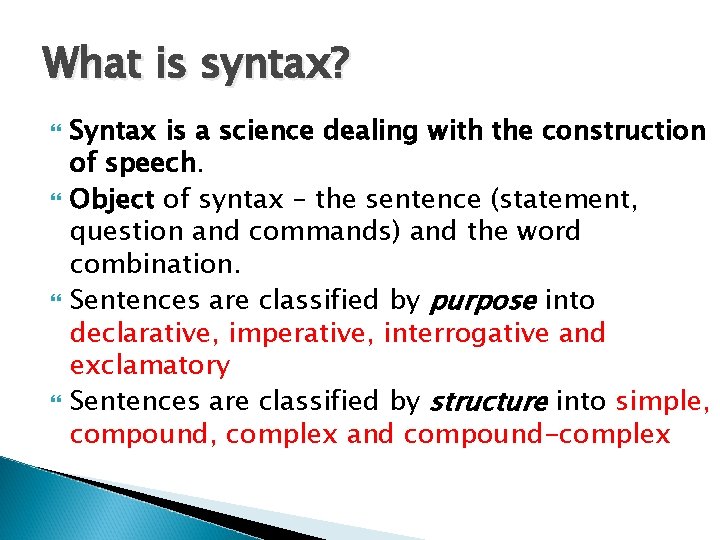 What is syntax?

Syntax is a science dealing with the construction of speech.

Object of syntax – the sentence (statement, question and commands) and the word combination.

Sentences are classified by purpose into declarative, imperative, interrogative and exclamatory

Sentences are classified by structure into simple, compound, complex and compound-complex